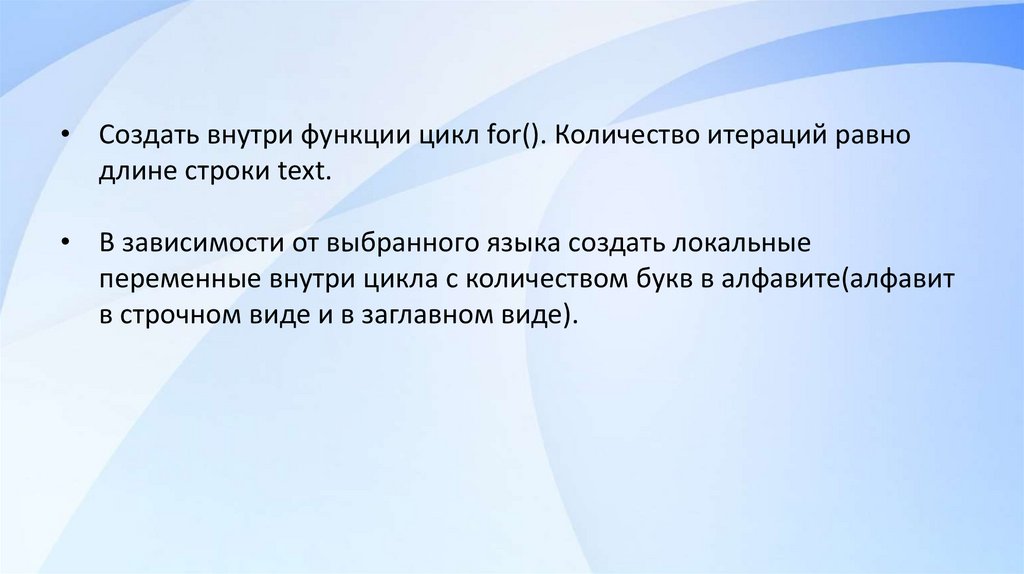 • Создать внутри функции цикл for(). Количество итераций равно длине строки text.

• В зависимости от выбранного языка создать локальные переменные внутри цикла с количеством букв в алфавите(алфавит в строчном виде и в заглавном виде).